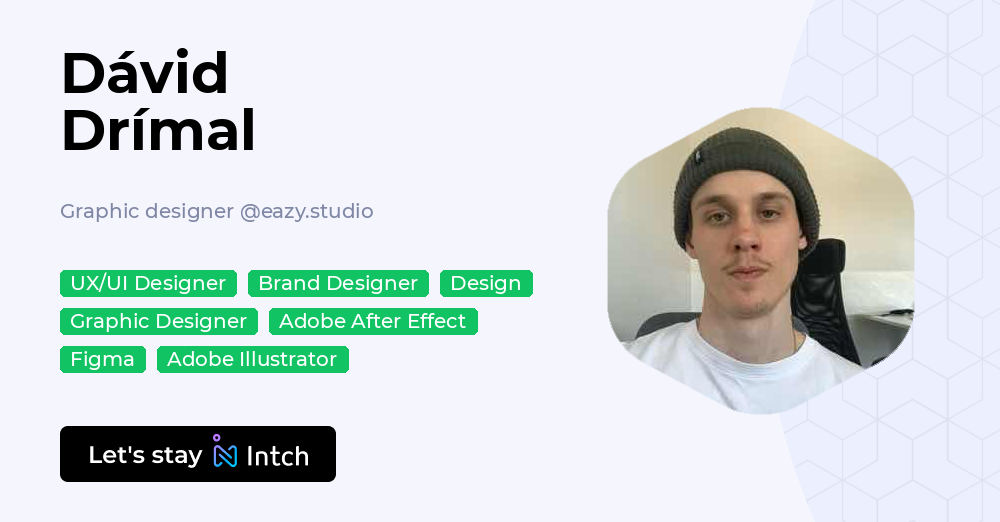 Dávid Drímal

Graphic designer @eazy.studio

UX/UI Designer Brand Designer Design Graphic Designer Adobe After Effect Figma Adobe Illustrator

Let's stay Intch